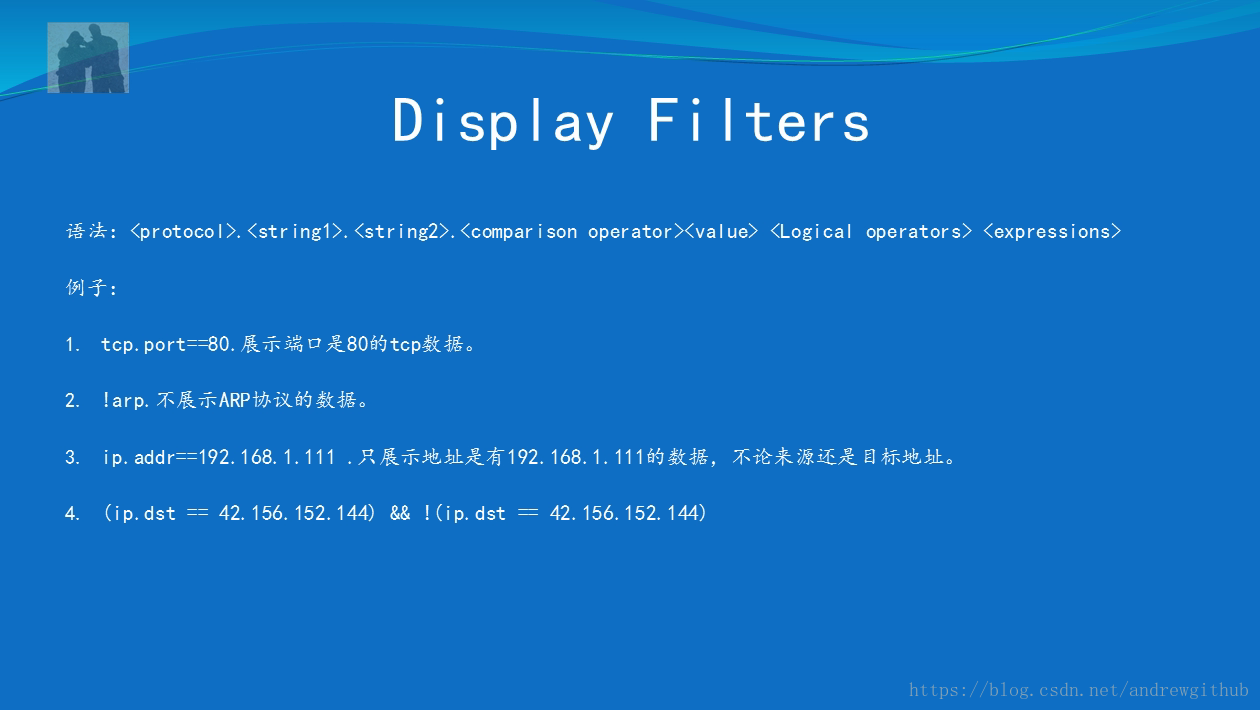 Display Filters

语法：<protocol>.<string1>.<string2>.<comparison operator><value> <Logical operators> <expressions>

例子：

1. tcp.port==80.展示端口是80的tcp数据。

2. !arp.不展示ARP协议的数据。

3. ip.addr==192.168.1.111 .只展示地址是有192.168.1.111的数据，不论来源还是目标地址。

4. (ip.dst == 42.156.152.144) && !(ip.dst == 42.156.152.144)

https://blog.csdn.net/andrewgithub